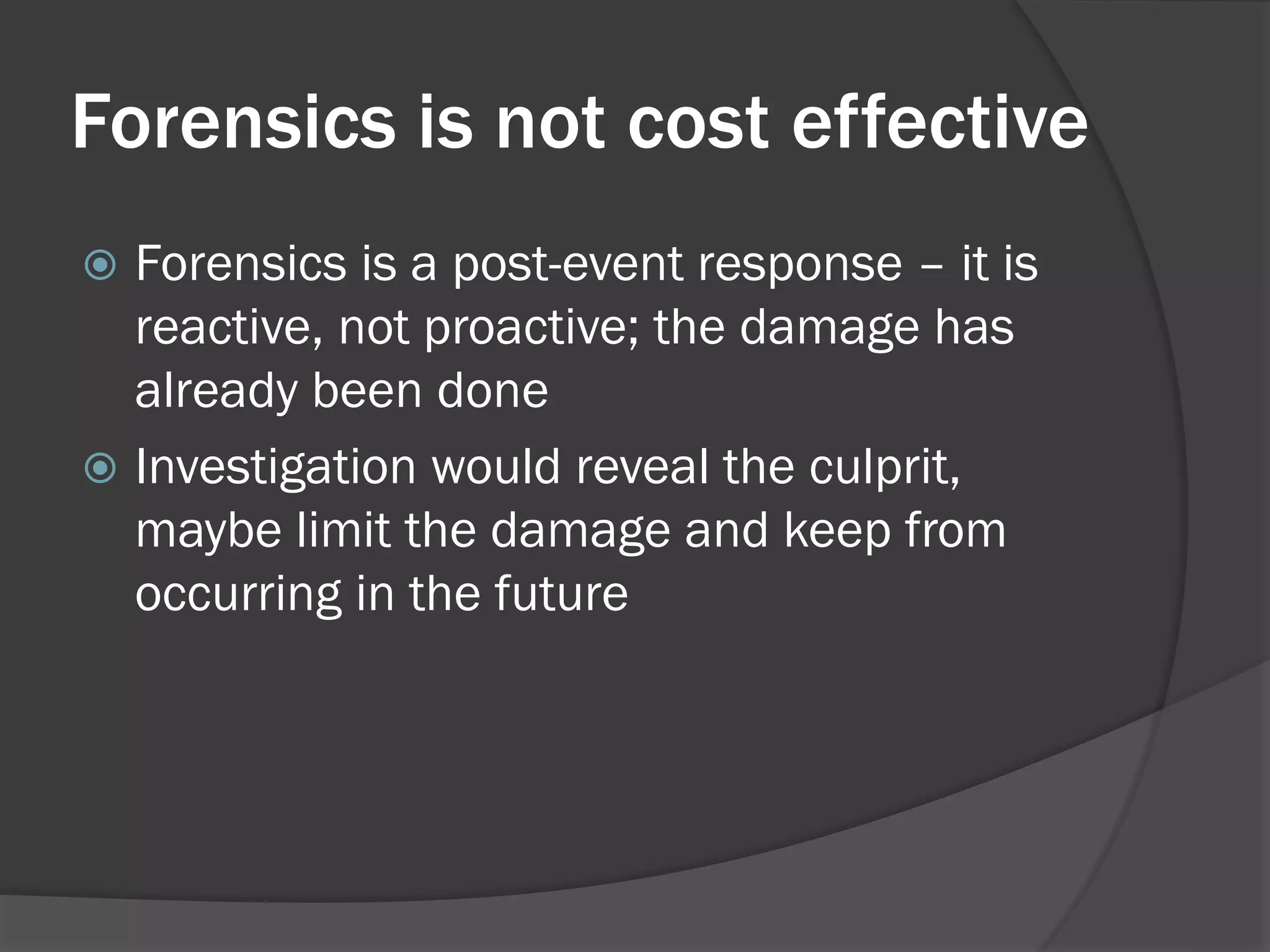 Forensics is not cost effective

Forensics is a post-event response – it is reactive, not proactive; the damage has already been done

Investigation would reveal the culprit, maybe limit the damage and keep from occurring in the future